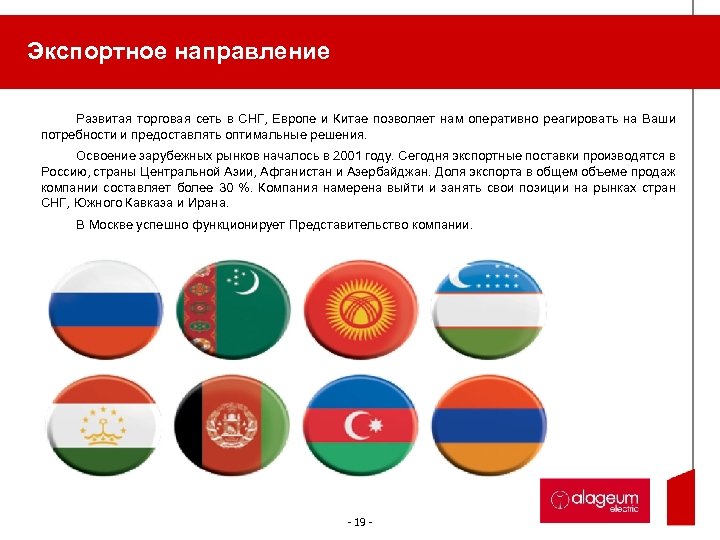 Экспортное направление

Развитая торговая сеть в СНГ, Европе и Китае позволяет нам оперативно реагировать на Ваши потребности и предоставлять оптимальные решения.

Освоение зарубежных рынков началось в 2001 году. Сегодня экспортные поставки производятся в Россию, страны Центральной Азии, Афганистан и Азербайджан. Доля экспорта в общем объеме продаж компании составляет более 30 %. Компания намерена выйти и занять свои позиции на рынках стран СНГ, Южного Кавказа и Ирана.

В Москве успешно функционирует Представительство компании.

alageum electric

- 19 -